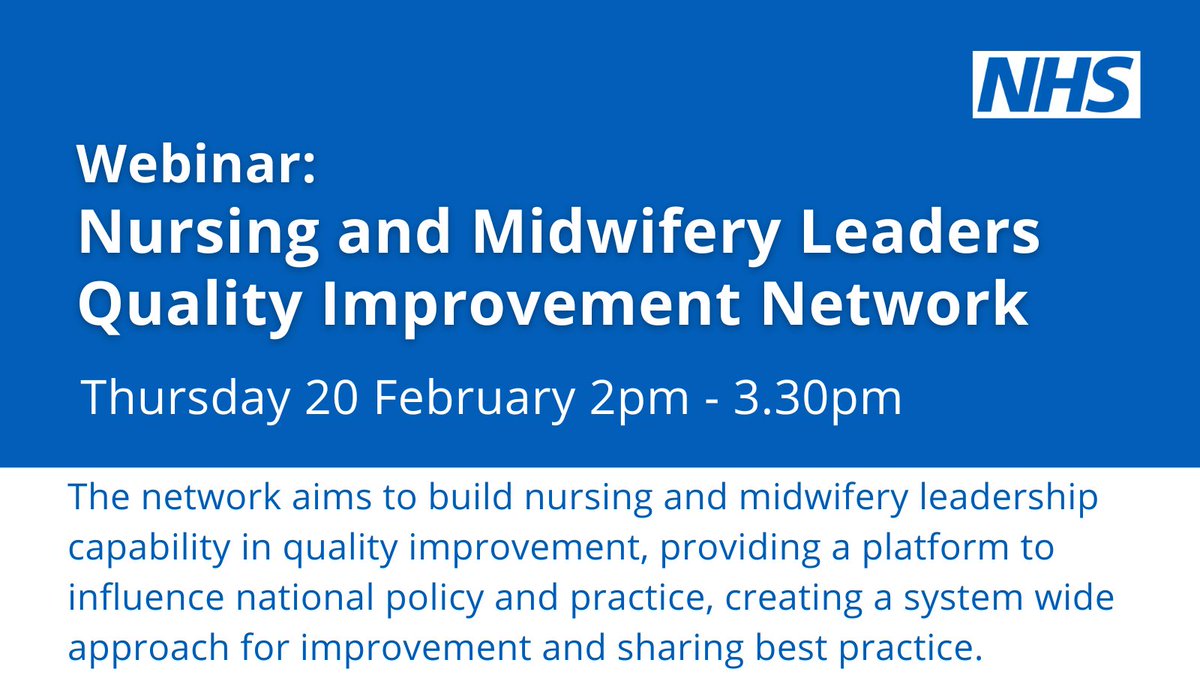 NHS

Webinar:
Nursing and Midwifery Leaders Quality Improvement Network

Thursday 20 February 2pm - 3.30pm

The network aims to build nursing and midwifery leadership capability in quality improvement, providing a platform to influence national policy and practice, creating a system wide approach for improvement and sharing best practice.